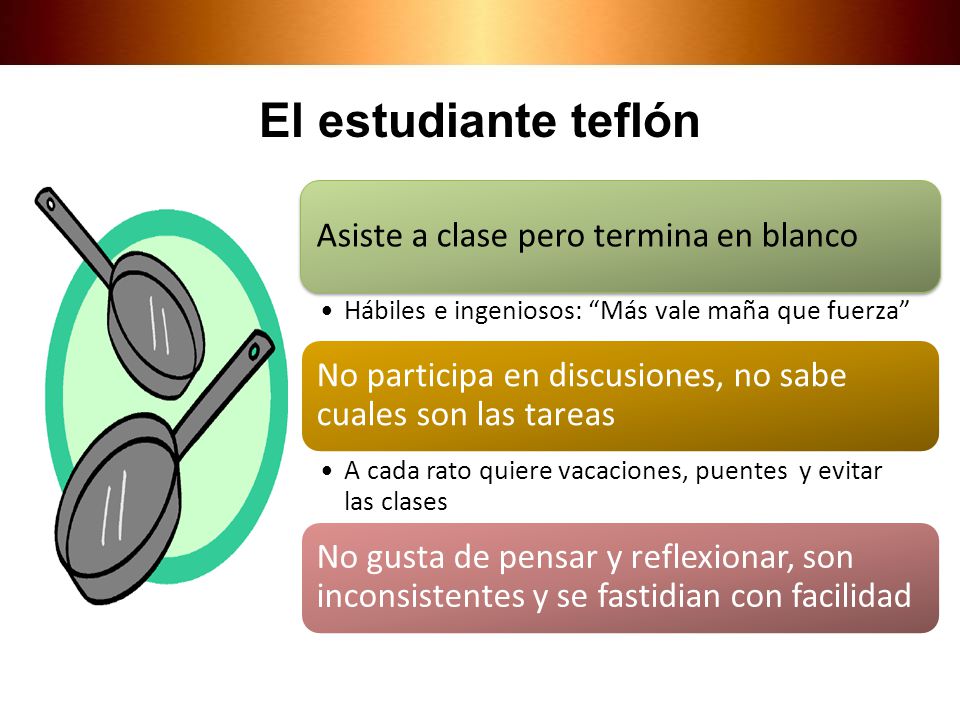 El estudiante teflón

Asiste a clase pero termina en blanco

• Hábiles e ingeniosos: “Más vale maña que fuerza”

No participa en discusiones, no sabe cuales son las tareas

• A cada rato quiere vacaciones, puentes y evitar las clases

No gusta de pensar y reflexionar, son inconsistentes y se fastidian con facilidad